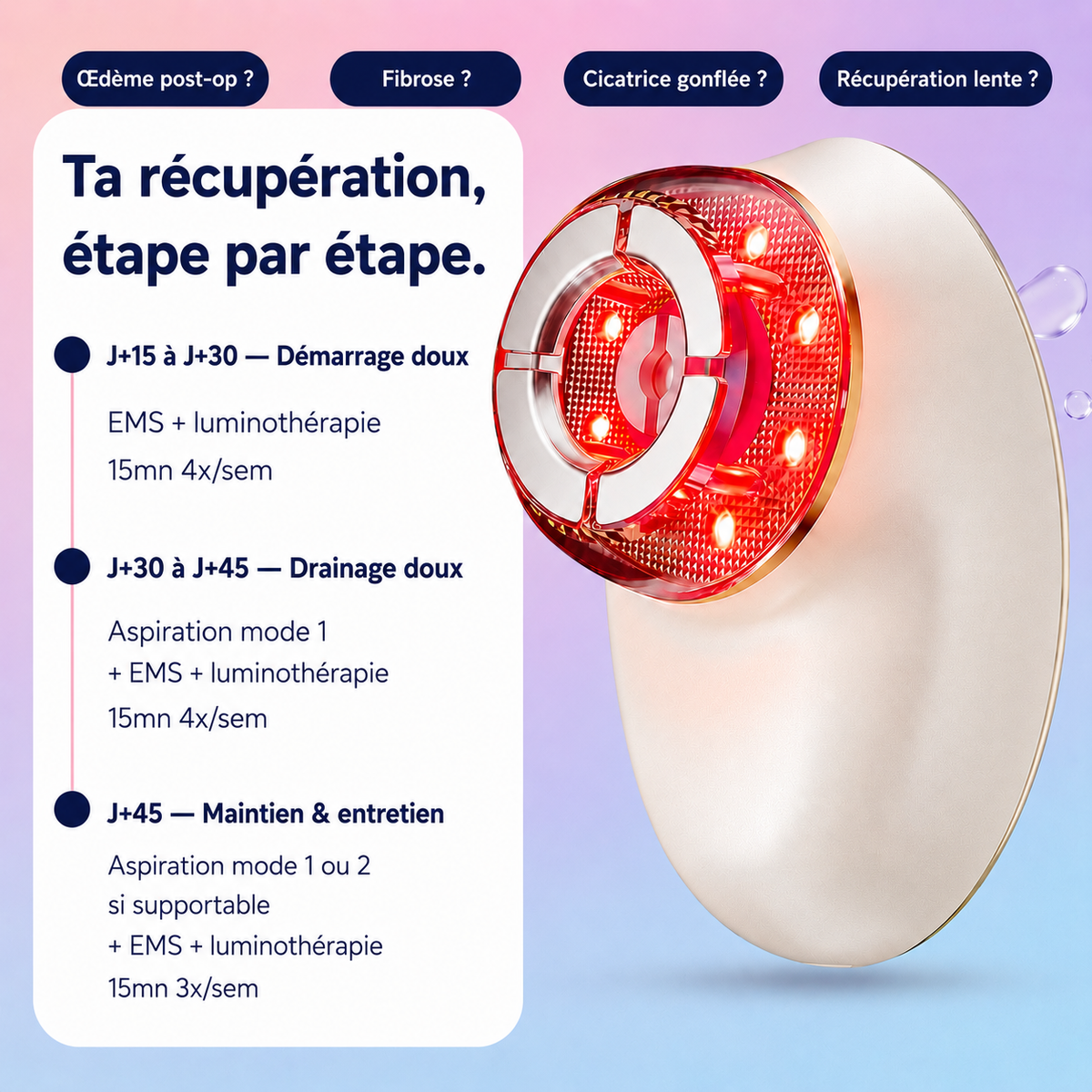 Œdème post-op ?

Fibrose ?

Cicatrice gonflée ?

Récupération lente ?

Ta récupération, étape par étape.

J+15 à J+30 — Démarrage doux

EMS + luminothérapie
15mn 4x/sem

J+30 à J+45 — Drainage doux

Aspiration mode 1
+ EMS + luminothérapie
15mn 4x/sem

J+45 — Maintien & entretien

Aspiration mode 1 ou 2
si supportable
+ EMS + luminothérapie
15mn 3x/sem